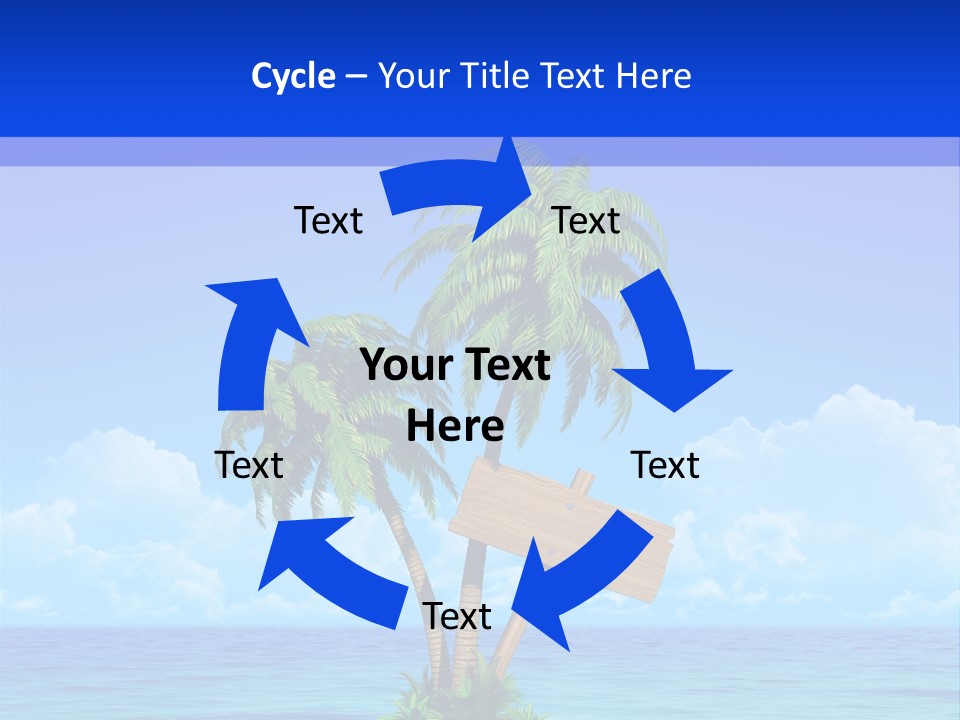 Cycle – Your Title Text Here

Text

Text

Your Text Here

Text

Text

Text